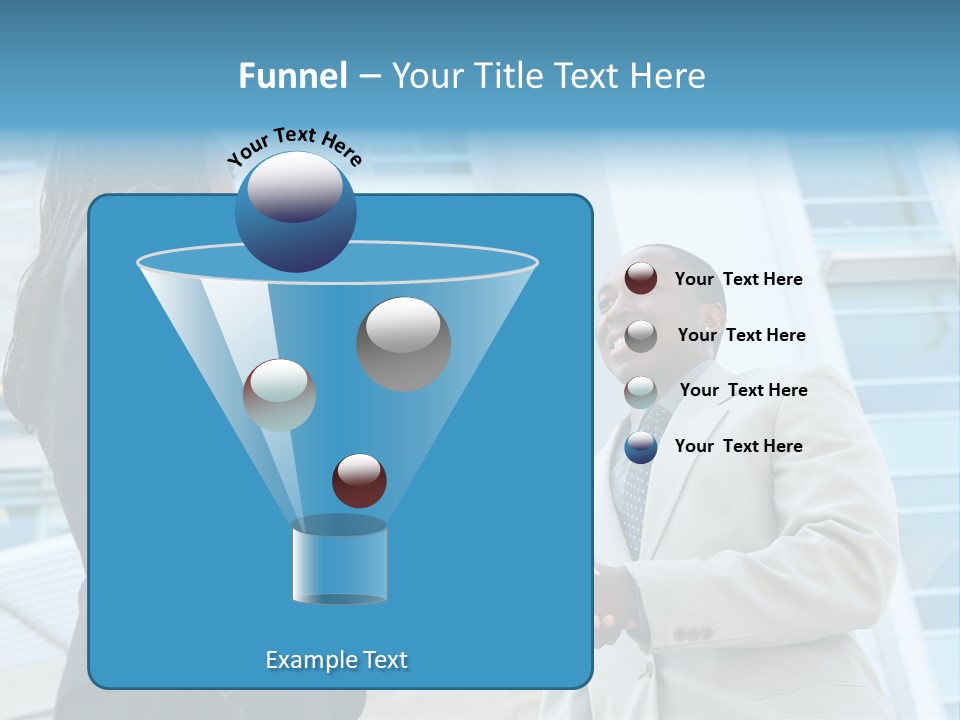 Funnel – Your Title Text Here

Your Text Here

Example Text

Your Text Here

Your Text Here

Your Text Here

Your Text Here